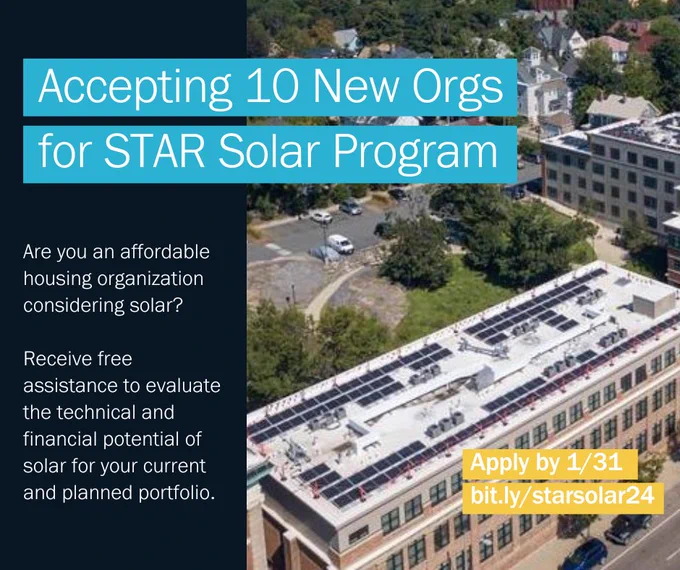 Accepting 10 New Orgs for STAR Solar Program

Are you an affordable housing organization considering solar?

Receive free assistance to evaluate the technical and financial potential of solar for your current and planned portfolio.

Apply by 1/31
bit.ly/starsolar24